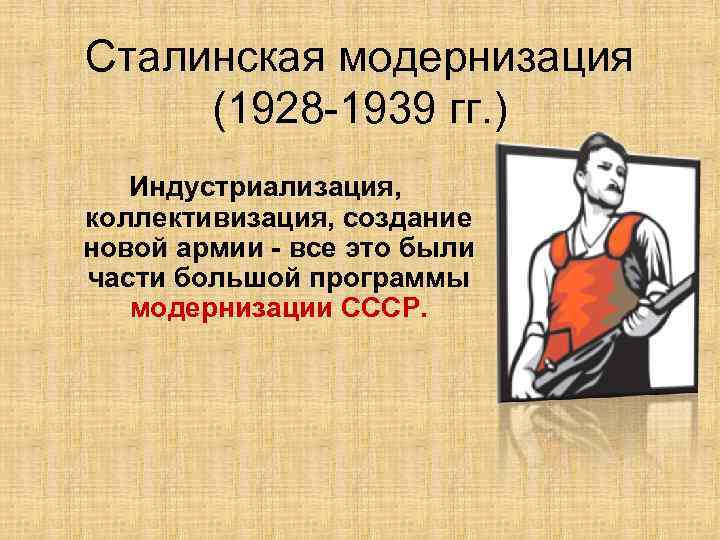 Сталинская модернизация (1928-1939 гг.)

Индустриализация, коллективизация, создание новой армии - все это были части большой программы модернизации СССР.